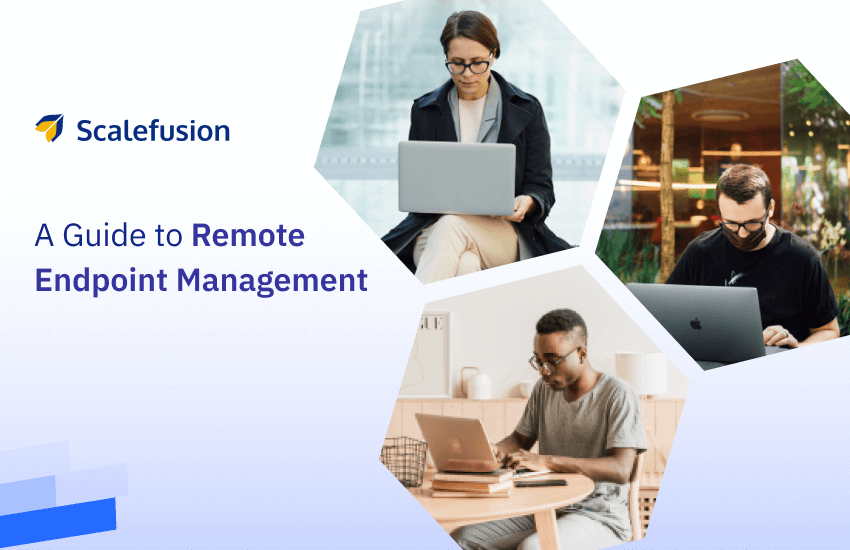 Scalefusion

A Guide to Remote Endpoint Management